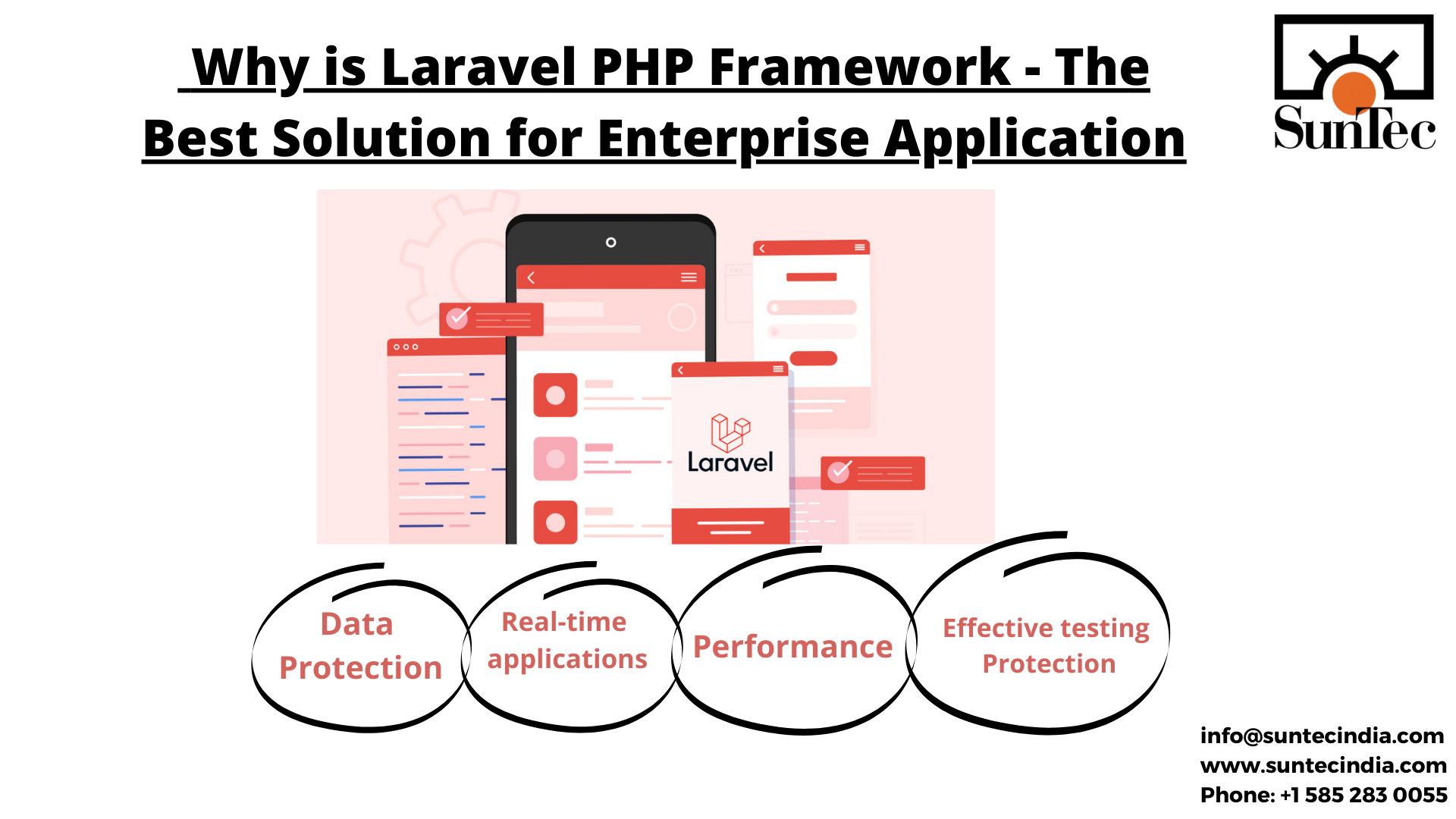 Why is Laravel PHP Framework - The Best Solution for Enterprise Application

SunTec

Laravel

Data Protection

Real-time applications

Performance

Effective testing Protection

info@suntecindia.com
www.suntecindia.com
Phone: +1 585 283 0055